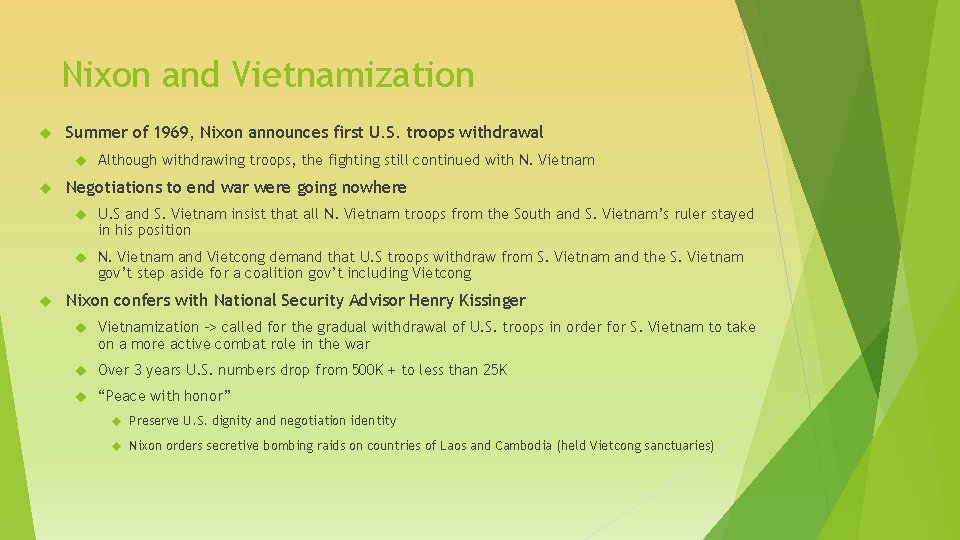 Nixon and Vietnamization

Summer of 1969, Nixon announces first U.S. troops withdrawal

Although withdrawing troops, the fighting still continued with N. Vietnam

Negotiations to end war were going nowhere

U.S and S. Vietnam insist that all N. Vietnam troops from the South and S. Vietnam's ruler stayed in his position

N. Vietnam and Vietcong demand that U.S troops withdraw from S. Vietnam and the S. Vietnam gov't step aside for a coalition gov't including Vietcong

Nixon confers with National Security Advisor Henry Kissinger

Vietnamization -> called for the gradual withdrawal of U.S. troops in order for S. Vietnam to take on a more active combat role in the war

Over 3 years U.S. numbers drop from 500K + to less than 25K

"Peace with honor"

Preserve U.S. dignity and negotiation identity

Nixon orders secretive bombing raids on countries of Laos and Cambodia (held Vietcong sanctuaries)